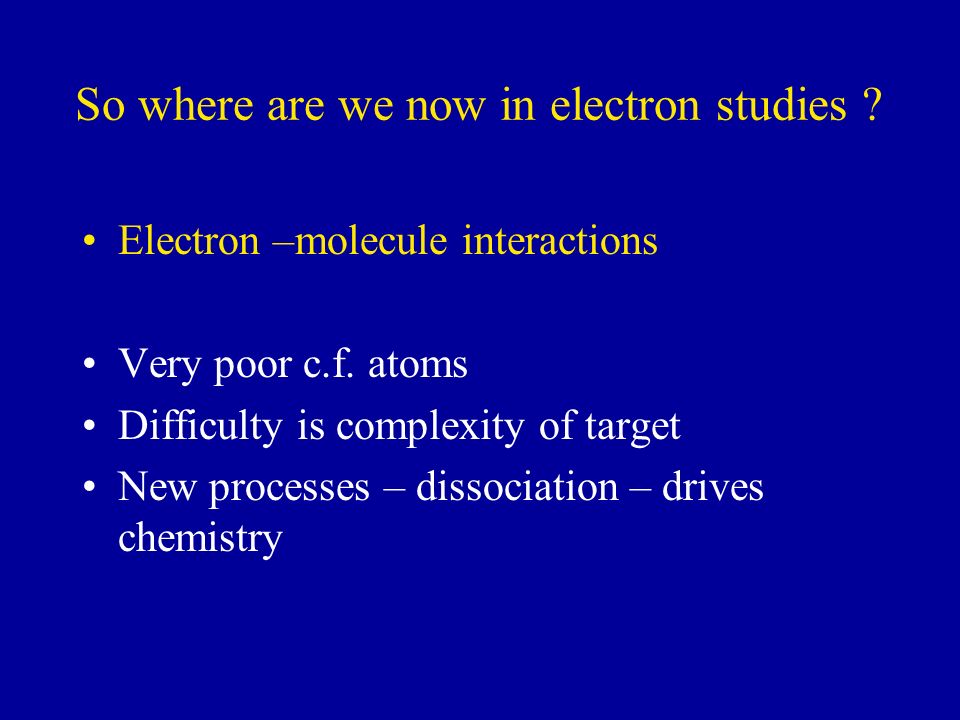 So where are we now in electron studies ?

• Electron –molecule interactions

• Very poor c.f. atoms
• Difficulty is complexity of target
• New processes – dissociation – drives chemistry